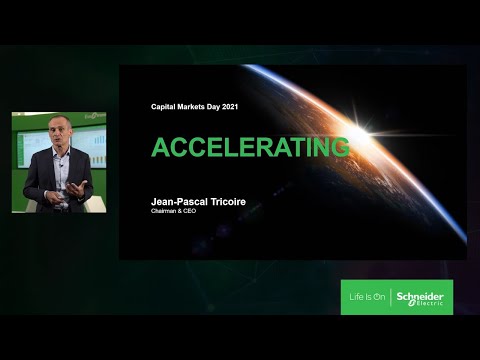 Capital Markets Day 2021

ACCELERATING

Jean-Pascal Tricoire
Chairman & CEO

Life Is On | Schneider Electric